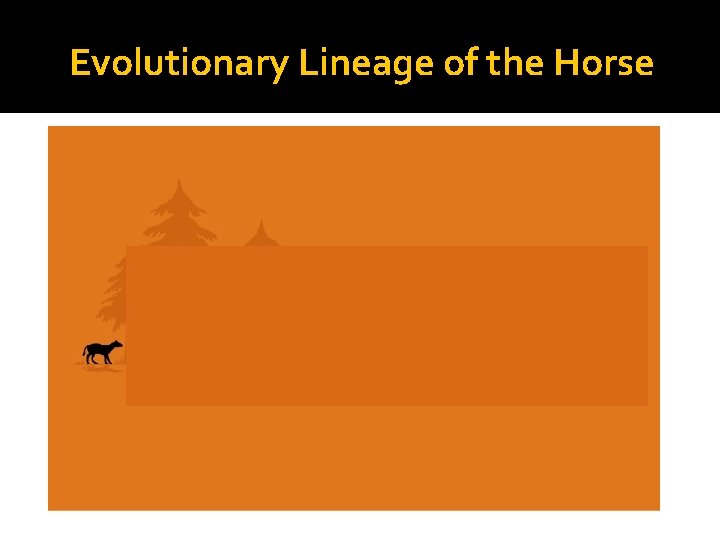 Evolutionary Lineage of the Horse